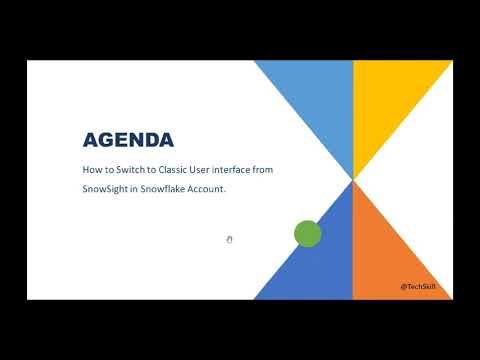 AGENDA

How to Switch to Classic User interface from SnowSight in Snowflake Account.

@TechSkill